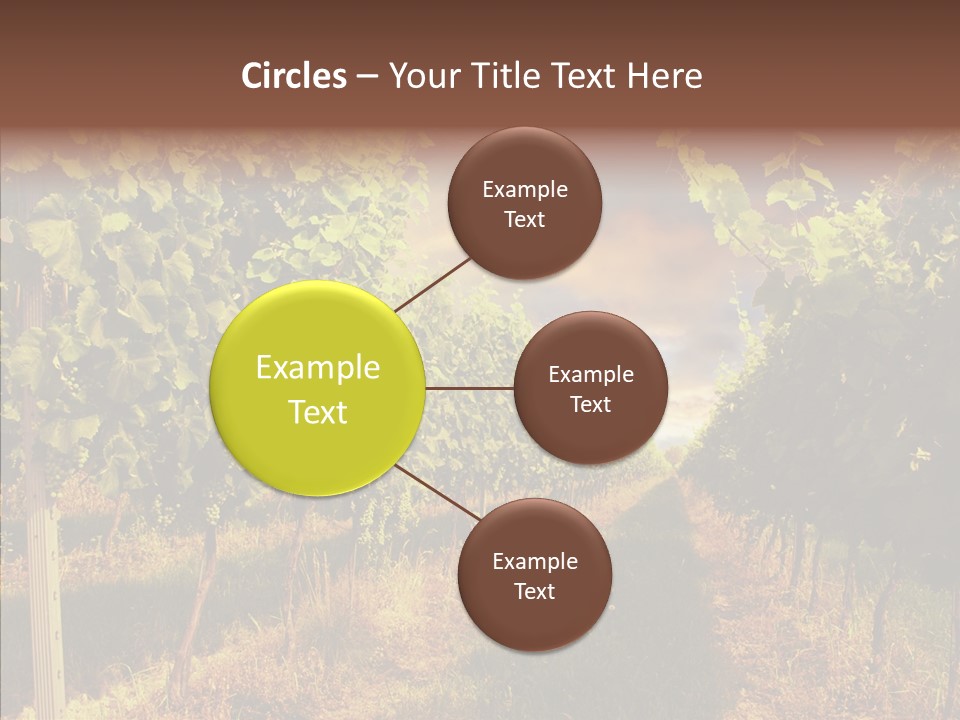 Circles – Your Title Text Here

Example Text

Example Text

Example Text

Example Text